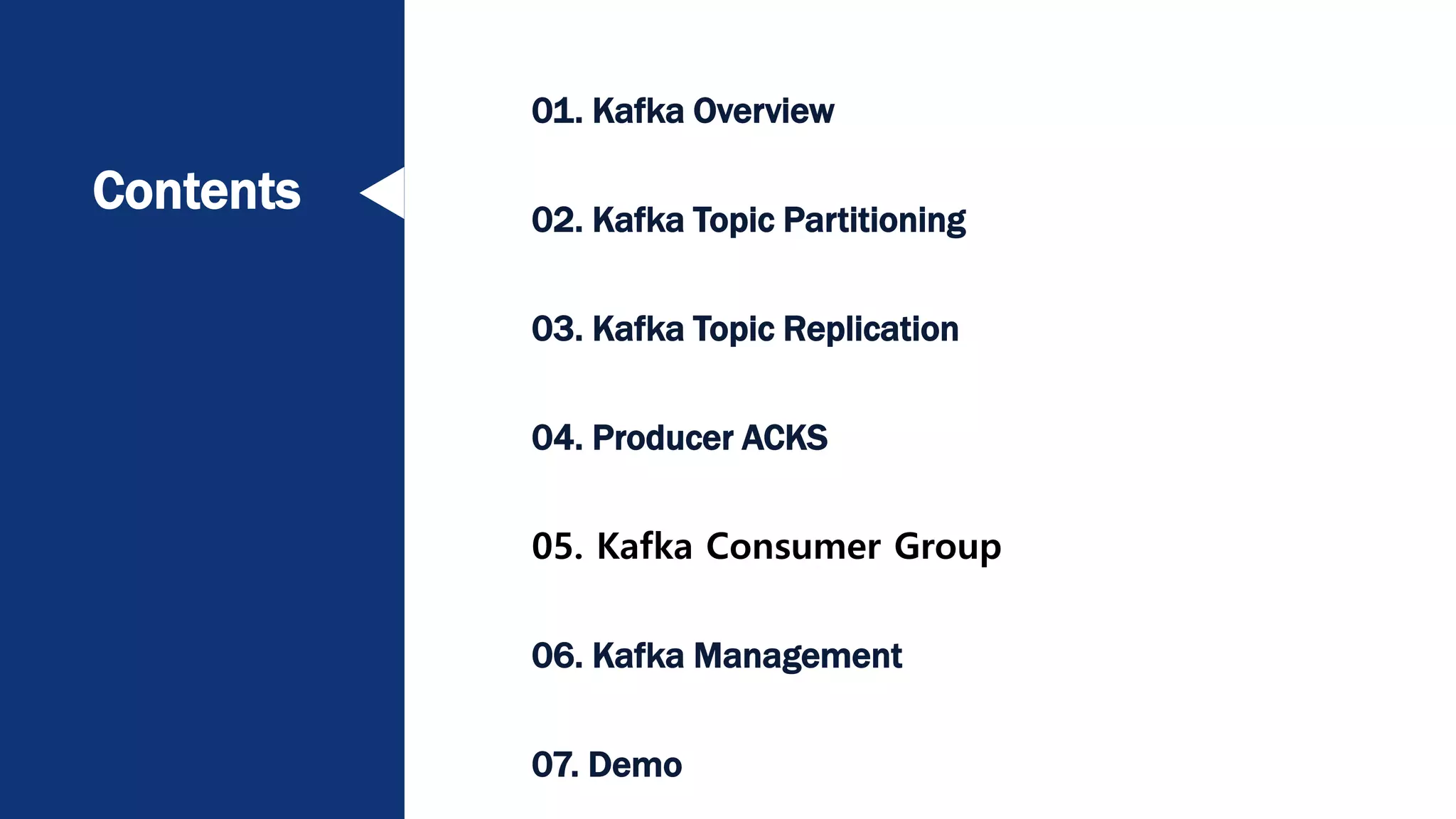 Contents

01. Kafka Overview

02. Kafka Topic Partitioning

03. Kafka Topic Replication

04. Producer ACKS

05. Kafka Consumer Group

06. Kafka Management

07. Demo